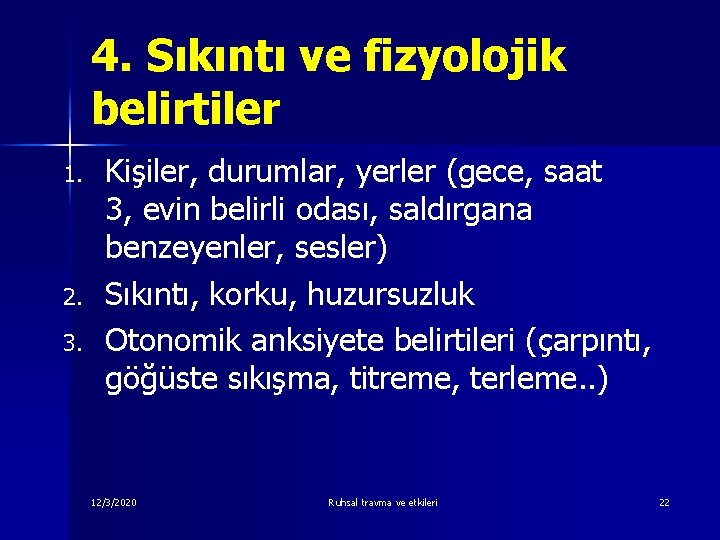 4. Sıkıntı ve fizyolojik belirtiler

1. Kişiler, durumlar, yerler (gece, saat 3, evin belirli odası, saldırgana benzeyenler, sesler)
2. Sıkıntı, korku, huzursuzluk
3. Otonomik anksiyete belirtileri (çarpıntı, göğüste sıkışma, titreme, terleme..)

12/3/2020

Ruhsal travma ve etkileri

22